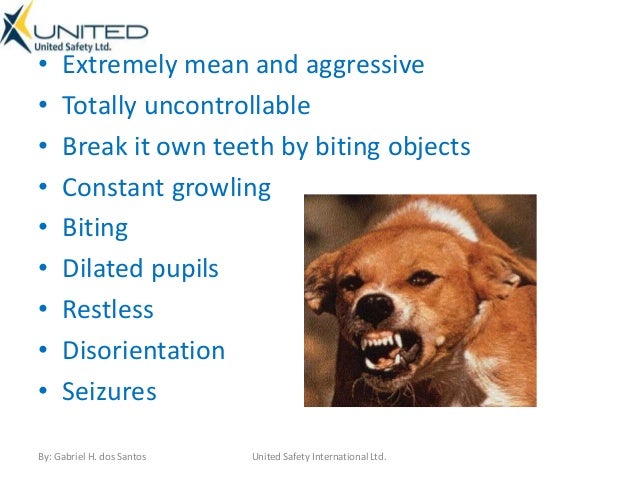 UNITED
United Safety Ltd.

• Extremely mean and aggressive
• Totally uncontrollable
• Break it own teeth by biting objects
• Constant growling
• Biting
• Dilated pupils
• Restless
• Disorientation
• Seizures

By: Gabriel H. dos Santos United Safety International Ltd.